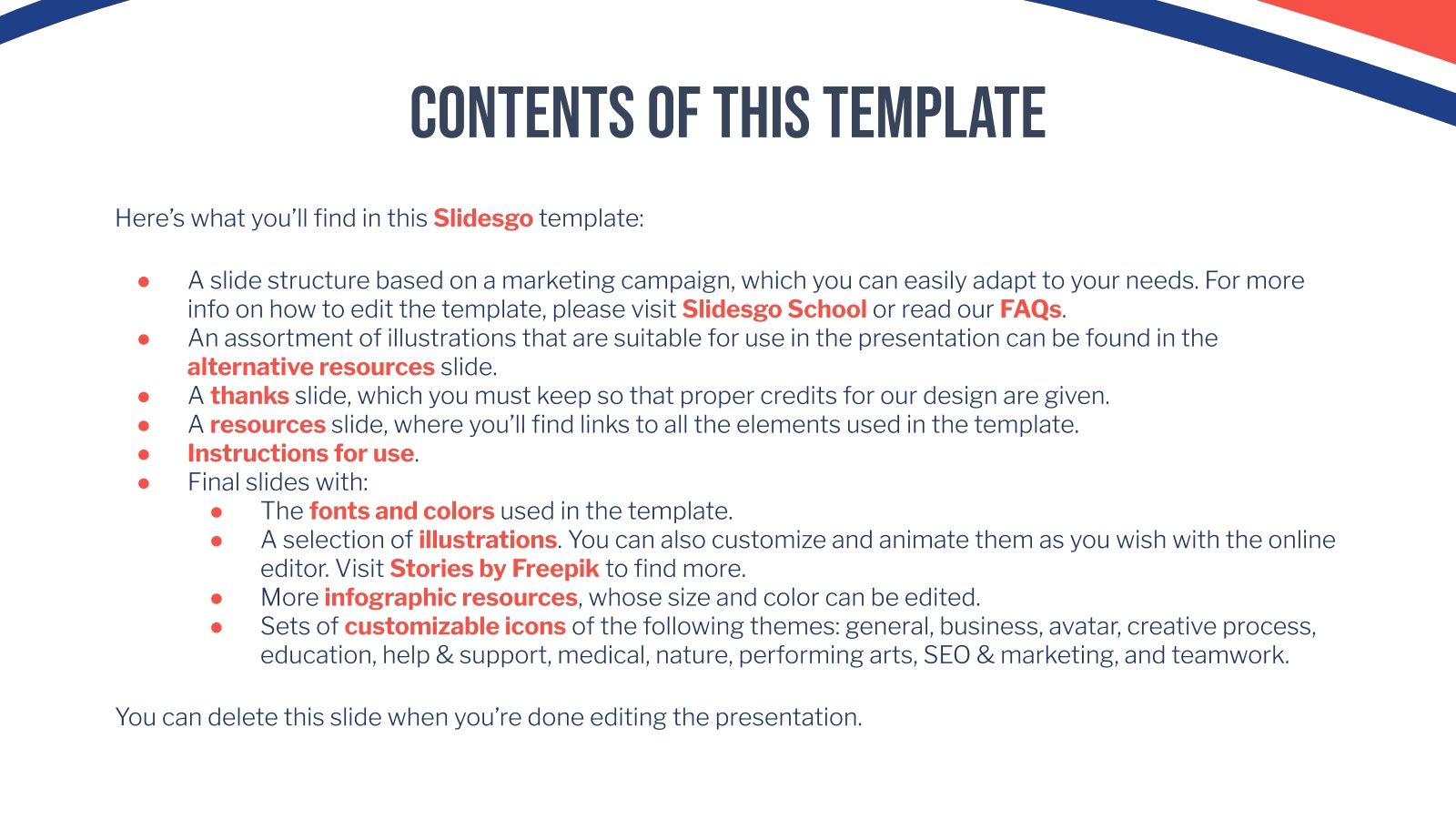 CONTENTS OF THIS TEMPLATE

Here's what you'll find in this Slidesgo template:

- A slide structure based on a marketing campaign, which you can easily adapt to your needs. For more info on how to edit the template, please visit Slidesgo School or read our FAQs.
- An assortment of illustrations that are suitable for use in the presentation can be found in the alternative resources slide.
- A thanks slide, which you must keep so that proper credits for our design are given.
- A resources slide, where you'll find links to all the elements used in the template.
- Instructions for use.
- Final slides with:
  - The fonts and colors used in the template.
  - A selection of illustrations. You can also customize and animate them as you wish with the online editor. Visit Stories by Freepik to find more.
  - More infographic resources, whose size and color can be edited.
  - Sets of customizable icons of the following themes: general, business, avatar, creative process, education, help & support, medical, nature, performing arts, SEO & marketing, and teamwork.

You can delete this slide when you're done editing the presentation.